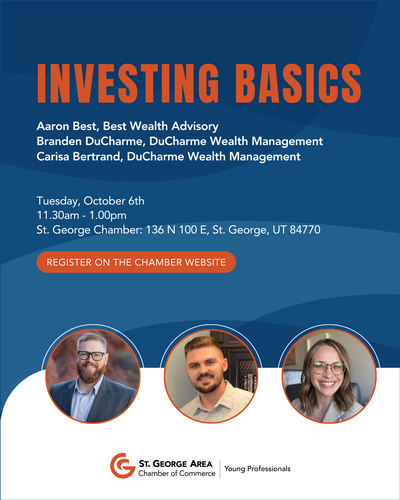 INVESTING BASICS

Aaron Best, Best Wealth Advisory
Branden DuCharme, DuCharme Wealth Management
Carisa Bertrand, DuCharme Wealth Management

Tuesday, October 6th
11.30am - 1.00pm
St. George Chamber: 136 N 100 E, St. George, UT 84770

REGISTER ON THE CHAMBER WEBSITE

ST. GEORGE AREA
Chamber of Commerce
Young Professionals